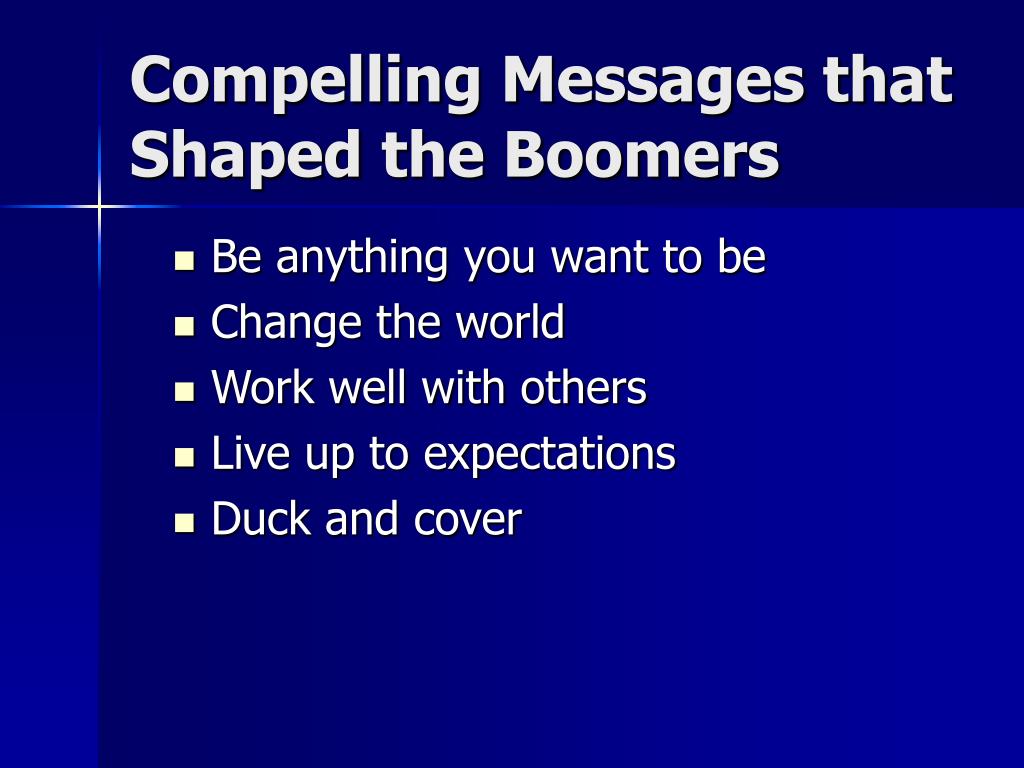 Compelling Messages that Shaped the Boomers

- Be anything you want to be
- Change the world
- Work well with others
- Live up to expectations
- Duck and cover